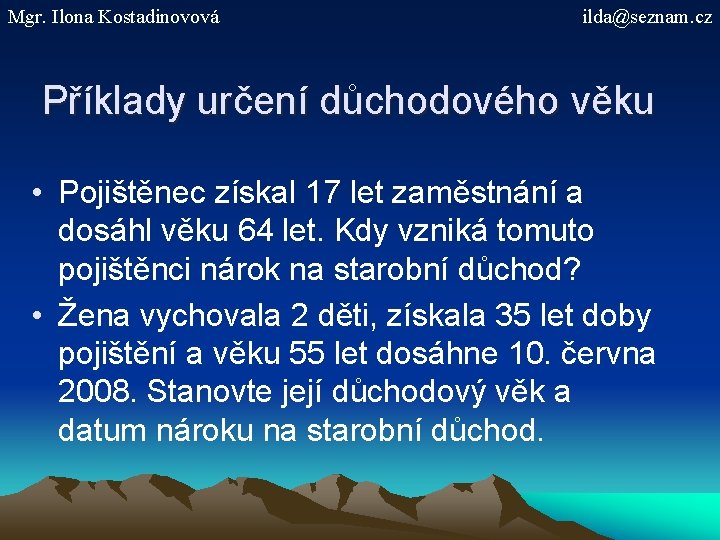 Mgr. Ilona Kostadinovová

ilda@seznam.cz

Příklady určení důchodového věku

• Pojištěnec získal 17 let zaměstnání a dosáhl věku 64 let. Kdy vzniká tomuto pojištěnci nárok na starobní důchod?

• Žena vychovala 2 děti, získala 35 let doby pojištění a věku 55 let dosáhne 10. června 2008. Stanovte její důchodový věk a datum nároku na starobní důchod.